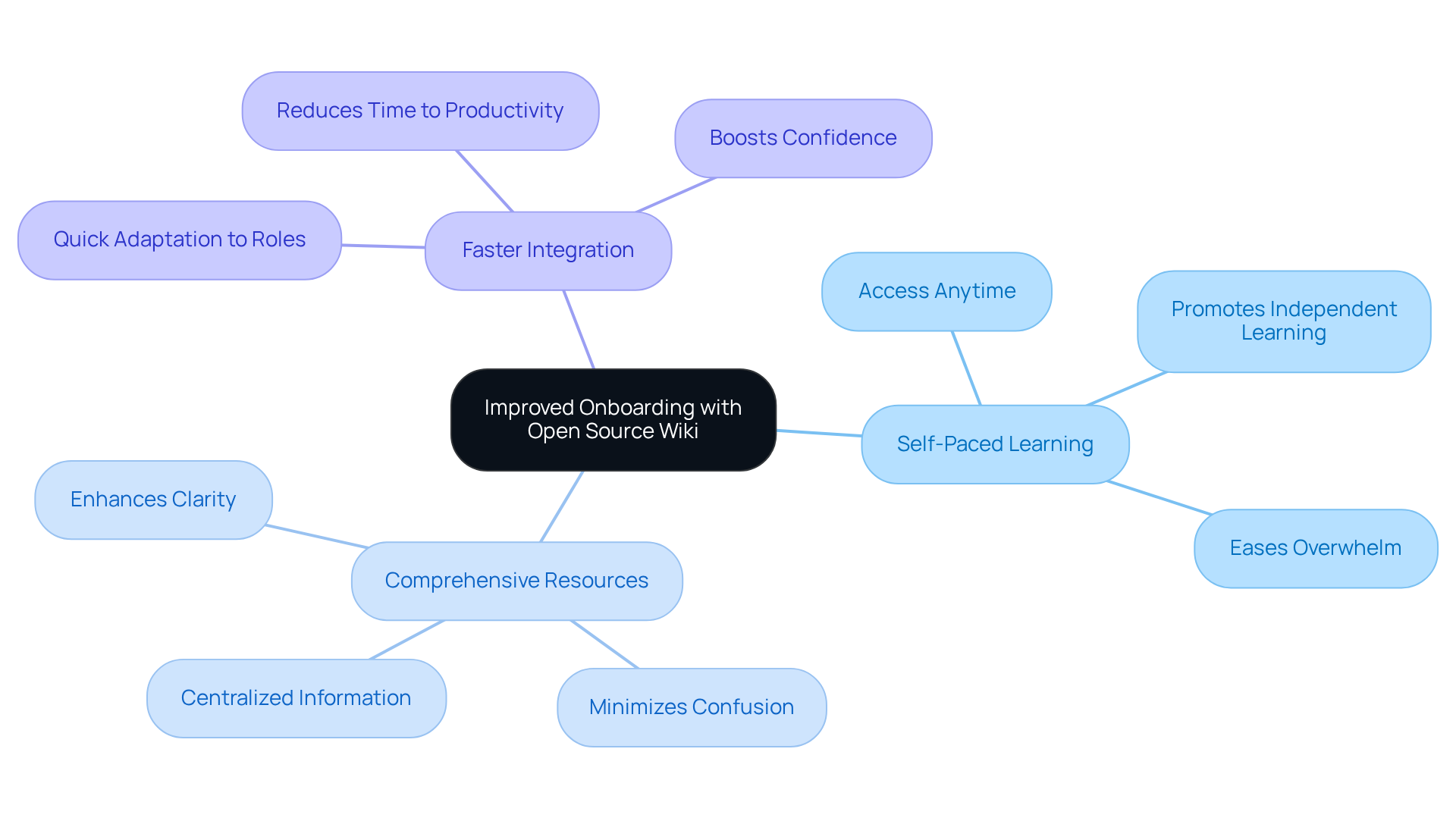 Improved Onboarding with Open Source Wiki

Faster Integration

Reduces Time to Productivity

Boosts Confidence

Quick Adaptation to Roles

Self-Paced Learning

Access Anytime

Promotes Independent Learning

Eases Overwhelm

Comprehensive Resources

Enhances Clarity

Centralized Information

Minimizes Confusion